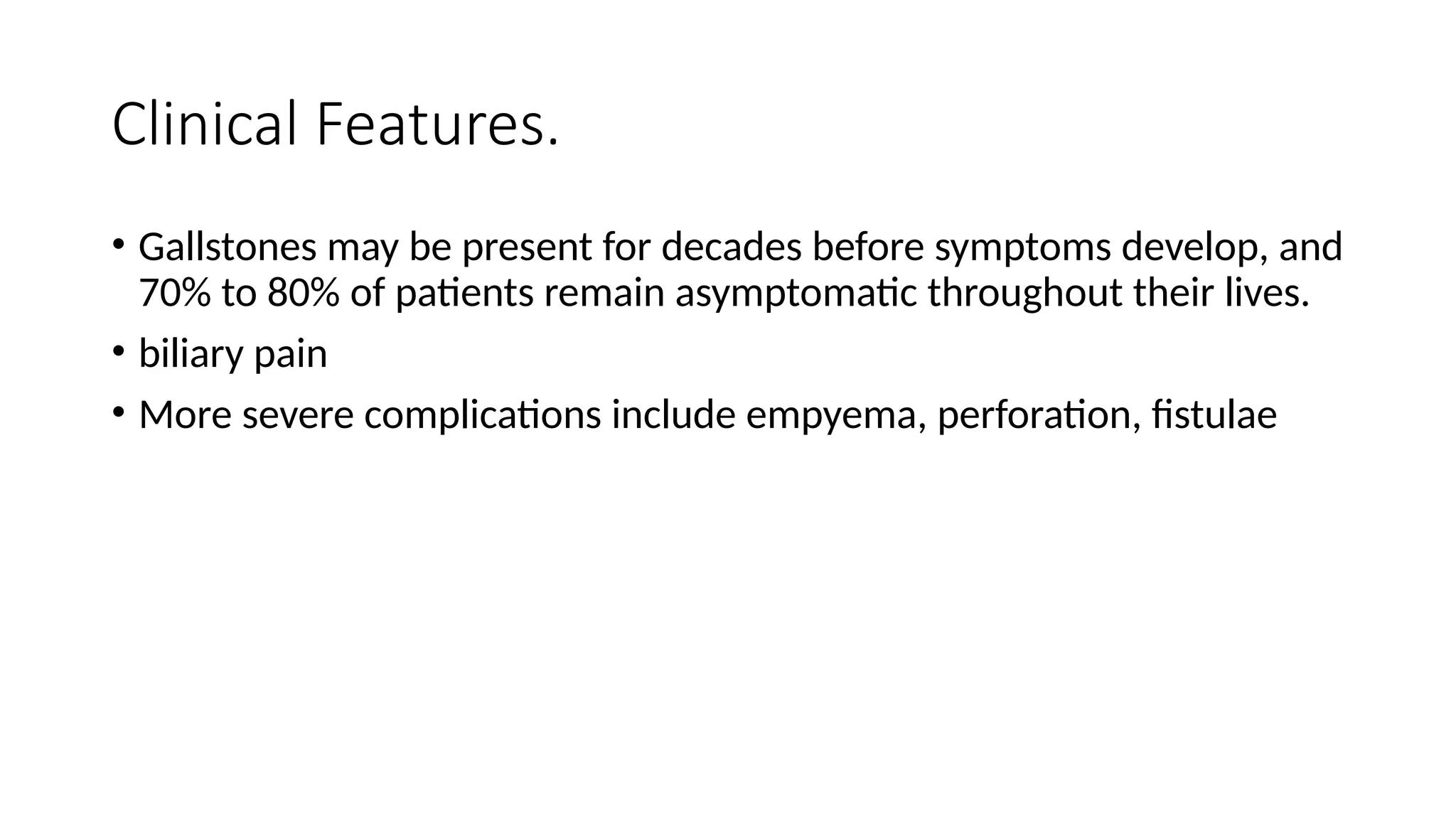 Clinical Features.

• Gallstones may be present for decades before symptoms develop, and 70% to 80% of patients remain asymptomatic throughout their lives.

• biliary pain

• More severe complications include empyema, perforation, fistulae